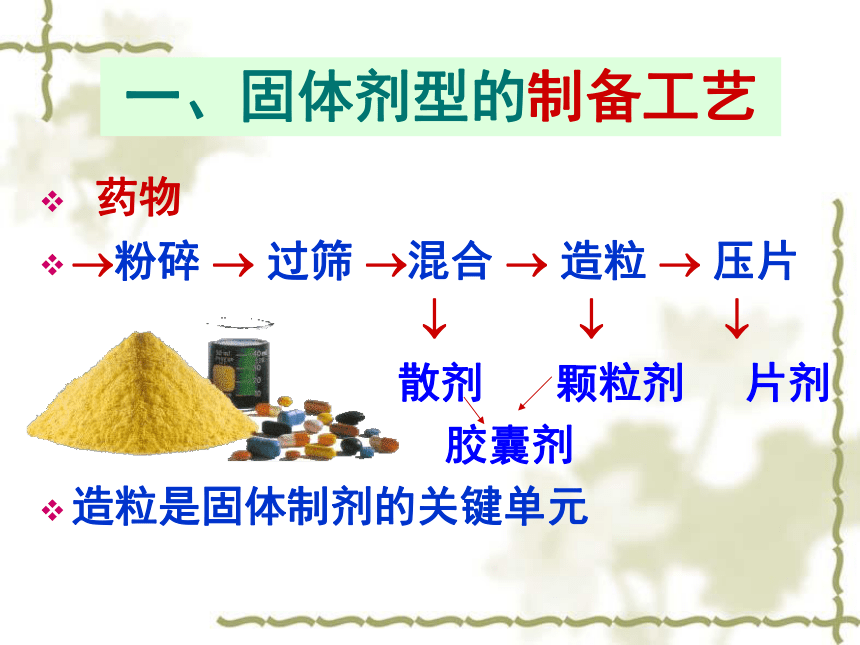 一、固体剂型的制备工艺

❖ 药物

❖ →粉碎 → 过筛 →混合 → 造粒 → 压片

↓ ↓ ↓

散剂 颗粒剂 片剂

胶囊剂

❖ 造粒是固体制剂的关键单元